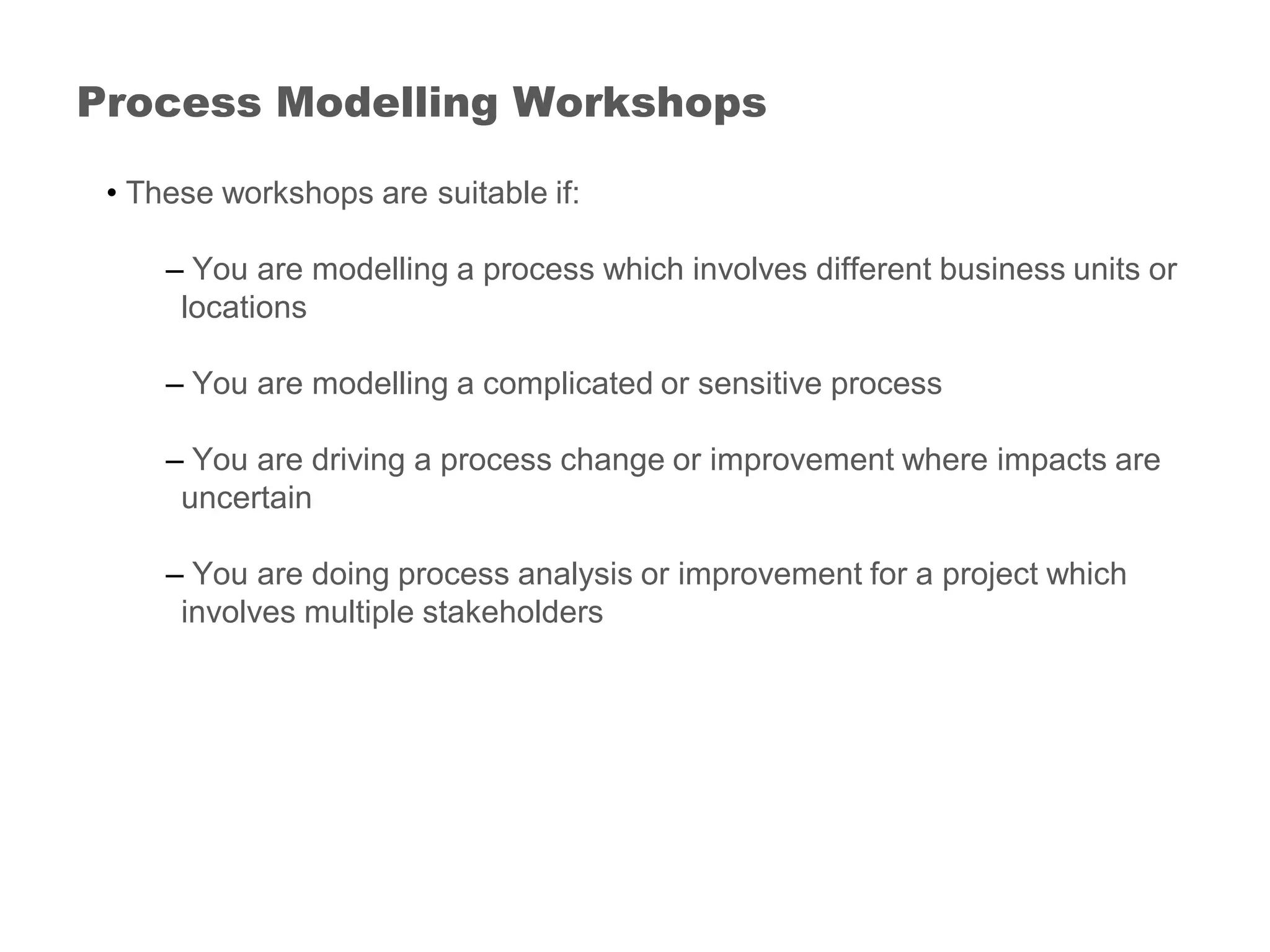 Process Modelling Workshops

• These workshops are suitable if:

– You are modelling a process which involves different business units or locations

– You are modelling a complicated or sensitive process

– You are driving a process change or improvement where impacts are uncertain

– You are doing process analysis or improvement for a project which involves multiple stakeholders